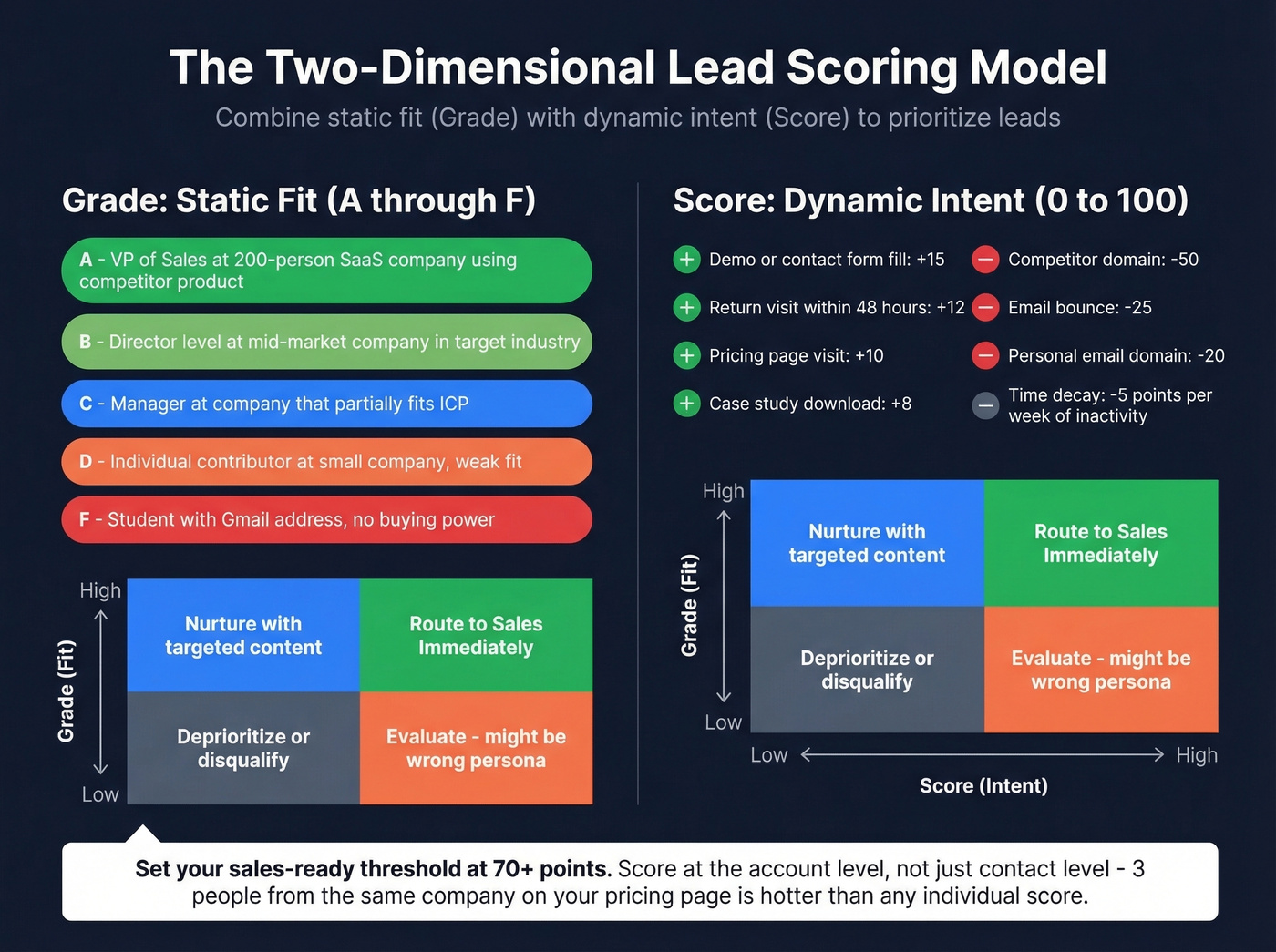 The Two-Dimensional Lead Scoring Model

Combine static fit (Grade) with dynamic intent (Score) to prioritize leads

Grade: Static Fit (A through F)

A - VP of Sales at 200-person SaaS company using competitor product

B - Director level at mid-market company in target industry

C - Manager at company that partially fits ICP

D - Individual contributor at small company, weak fit

F - Student with Gmail address, no buying power

High

Grade (Fit)

Low

Nurture with targeted content

Route to Sales Immediately

Deprioritize or disqualify

Evaluate - might be wrong persona

Score: Dynamic Intent (0 to 100)

Demo or contact form fill: +15

Return visit within 48 hours: +12

Pricing page visit: +10

Case study download: +8

Competitor domain: -50

Email bounce: -25

Personal email domain: -20

Time decay: -5 points per week of inactivity

High

Grade (Fit)

Low

Nurture with targeted content

Route to Sales Immediately

Deprioritize or disqualify

Evaluate - might be wrong persona

Low

High

Score (Intent)

Set your sales-ready threshold at 70+ points. Score at the account level, not just contact level - 3 people from the same company on your pricing page is hotter than any individual score.